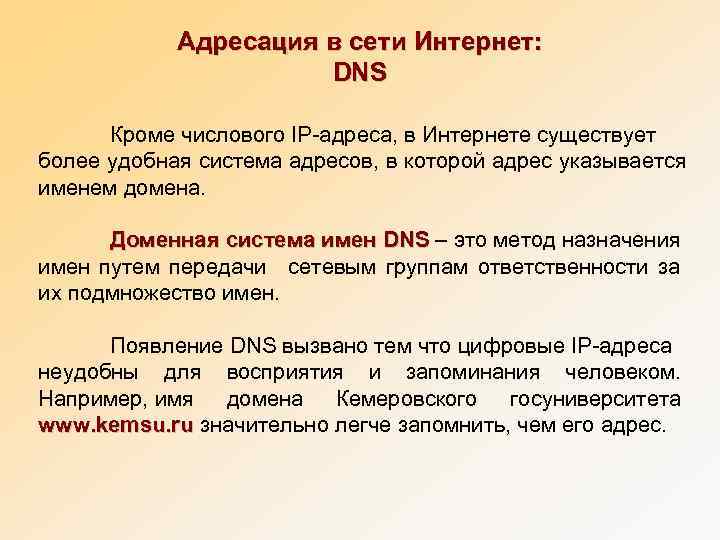 Адресация в сети Интернет:
DNS

Кроме числового IP-адреса, в Интернете существует более удобная система адресов, в которой адрес указывается именем домена.

Доменная система имен DNS – это метод назначения имен путем передачи сетевым группам ответственности за их подмножество имен.

Появление DNS вызвано тем что цифровые IP-адреса неудобны для восприятия и запоминания человеком. Например, имя домена Кемеровского госуниверситета www.kemsu.ru значительно легче запомнить, чем его адрес.